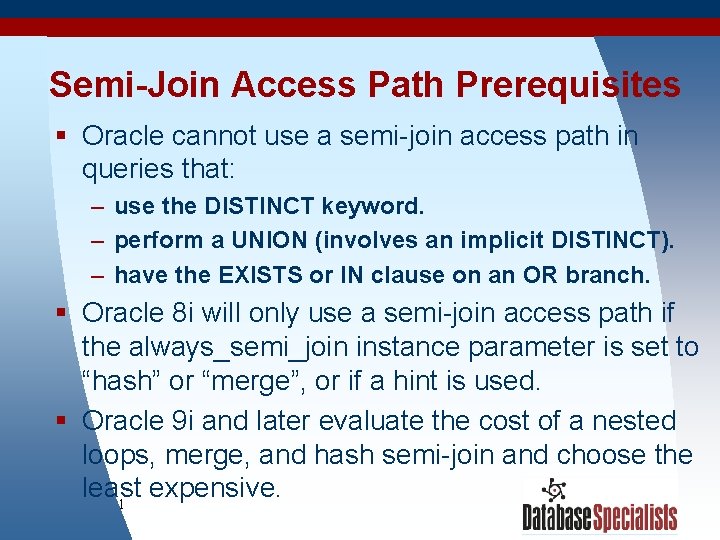 Semi-Join Access Path Prerequisites

▪ Oracle cannot use a semi-join access path in queries that:

– use the DISTINCT keyword.

– perform a UNION (involves an implicit DISTINCT).

– have the EXISTS or IN clause on an OR branch.

▪ Oracle 8i will only use a semi-join access path if the always_semi_join instance parameter is set to “hash” or “merge”, or if a hint is used.

▪ Oracle 9i and later evaluate the cost of a nested loops, merge, and hash semi-join and choose the least expensive.

1

DatabaseSpecialists